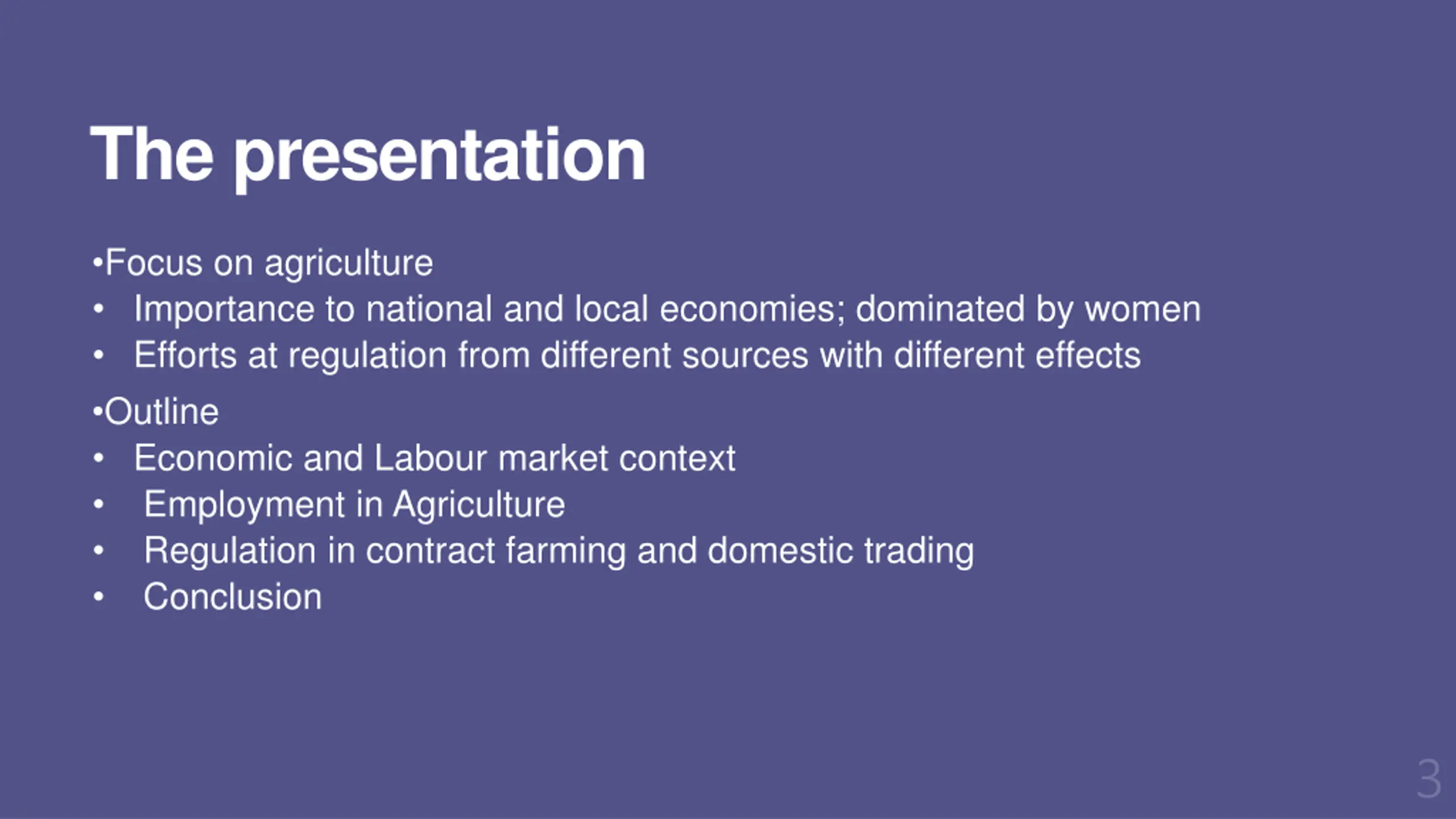 The presentation

•Focus on agriculture
• Importance to national and local economies; dominated by women
• Efforts at regulation from different sources with different effects

•Outline
• Economic and Labour market context
• Employment in Agriculture
• Regulation in contract farming and domestic trading
• Conclusion

3